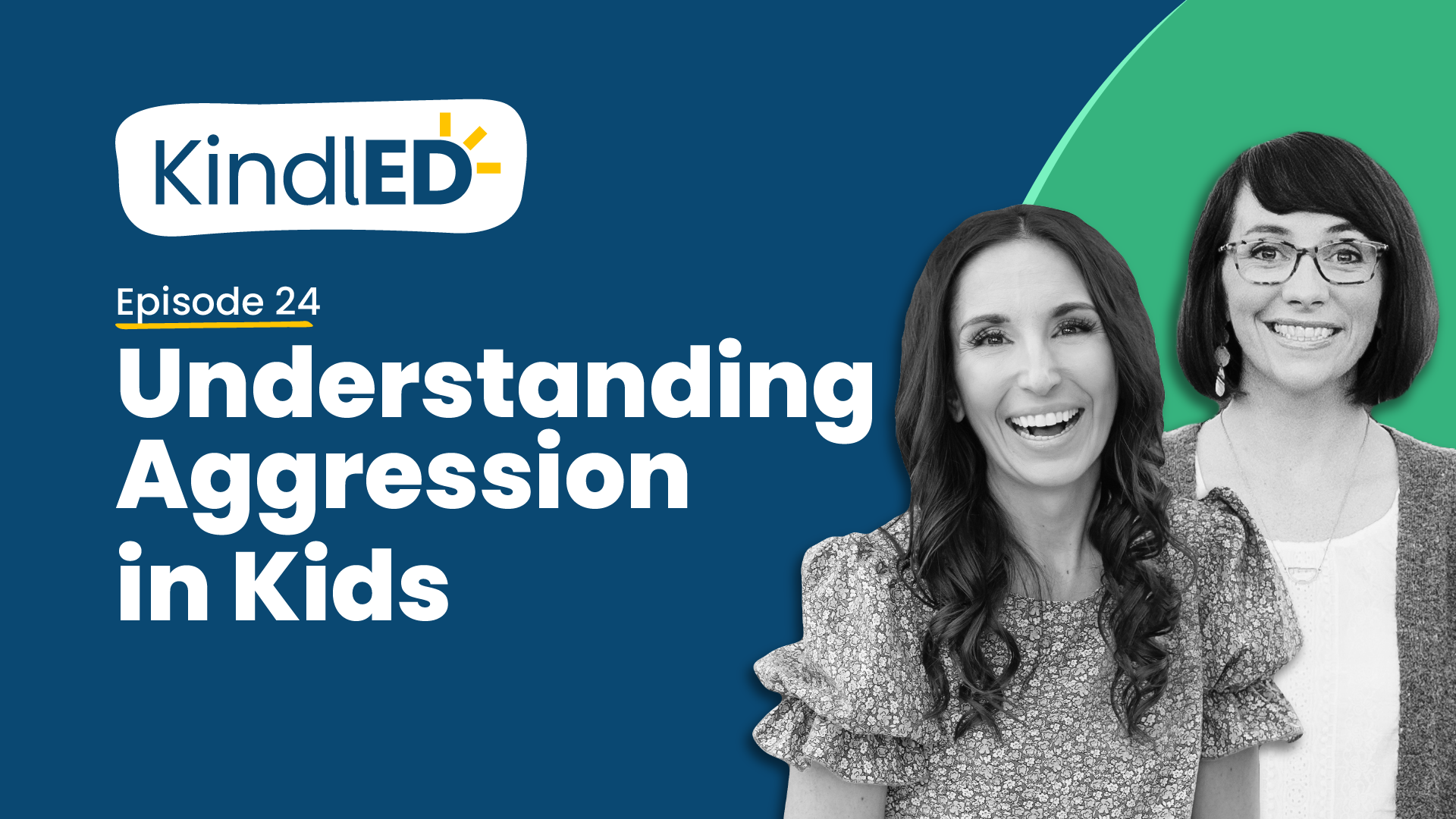 KindlED

Episode 24

Understanding Aggression in Kids